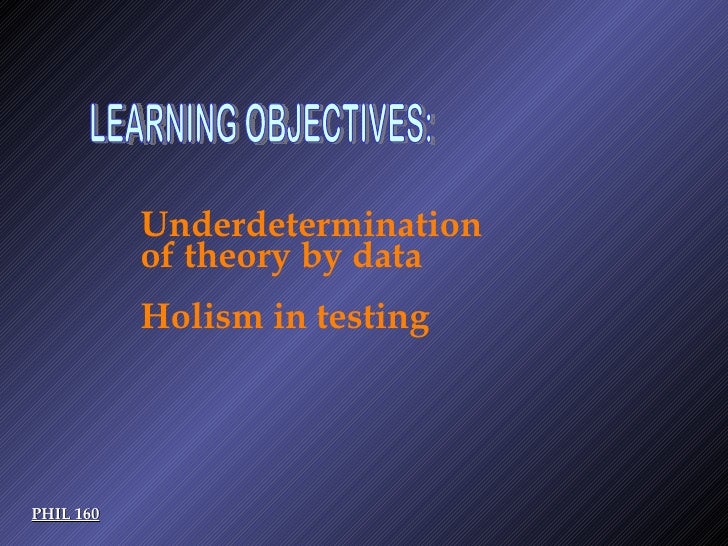 LEARNING OBJECTIVES:

Underdetermination of theory by data

Holism in testing

PHIL 160